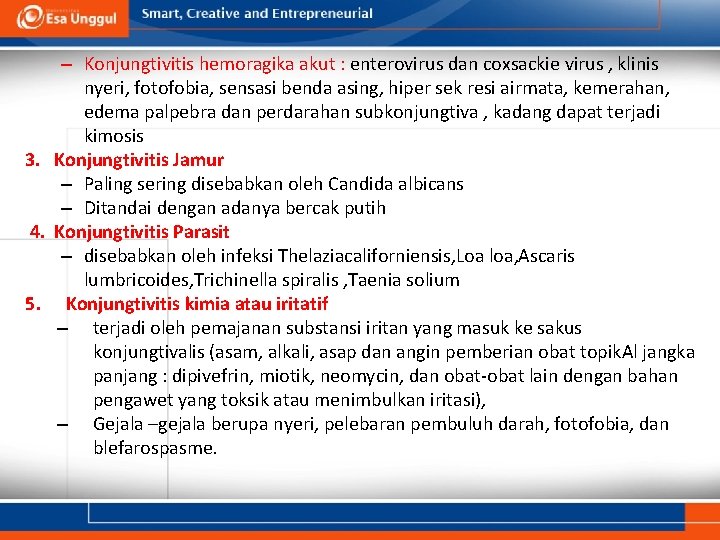 Esa Unggul
Smart, Creative and Entrepreneurial

– Konjungtivitis hemoragika akut : enterovirus dan coxsackie virus , klinis nyeri, fotofobia, sensasi benda asing, hiper sek resi airmata, kemerahan, edema palpebra dan perdarahan subkonjungtiva , kadang dapat terjadi kimosis

3. Konjungtivitis Jamur
– Paling sering disebabkan oleh Candida albicans
– Ditandai dengan adanya bercak putih

4. Konjungtivitis Parasit
– disebabkan oleh infeksi Thelaziacaliforniensis,Loa loa,Ascaris lumbricoides,Trichinella spiralis ,Taenia solium

5. Konjungtivitis kimia atau iritatif
– terjadi oleh pemajanan substansi iritan yang masuk ke sakus konjungtivalis (asam, alkali, asap dan angin pemberian obat topikAl jangka panjang : dipivefrin, miotik, neomycin, dan obat-obat lain dengan bahan pengawet yang toksik atau menimbulkan iritasi),
– Gejala –gejala berupa nyeri, pelebaran pembuluh darah, fotofobia, dan blefarospasme.